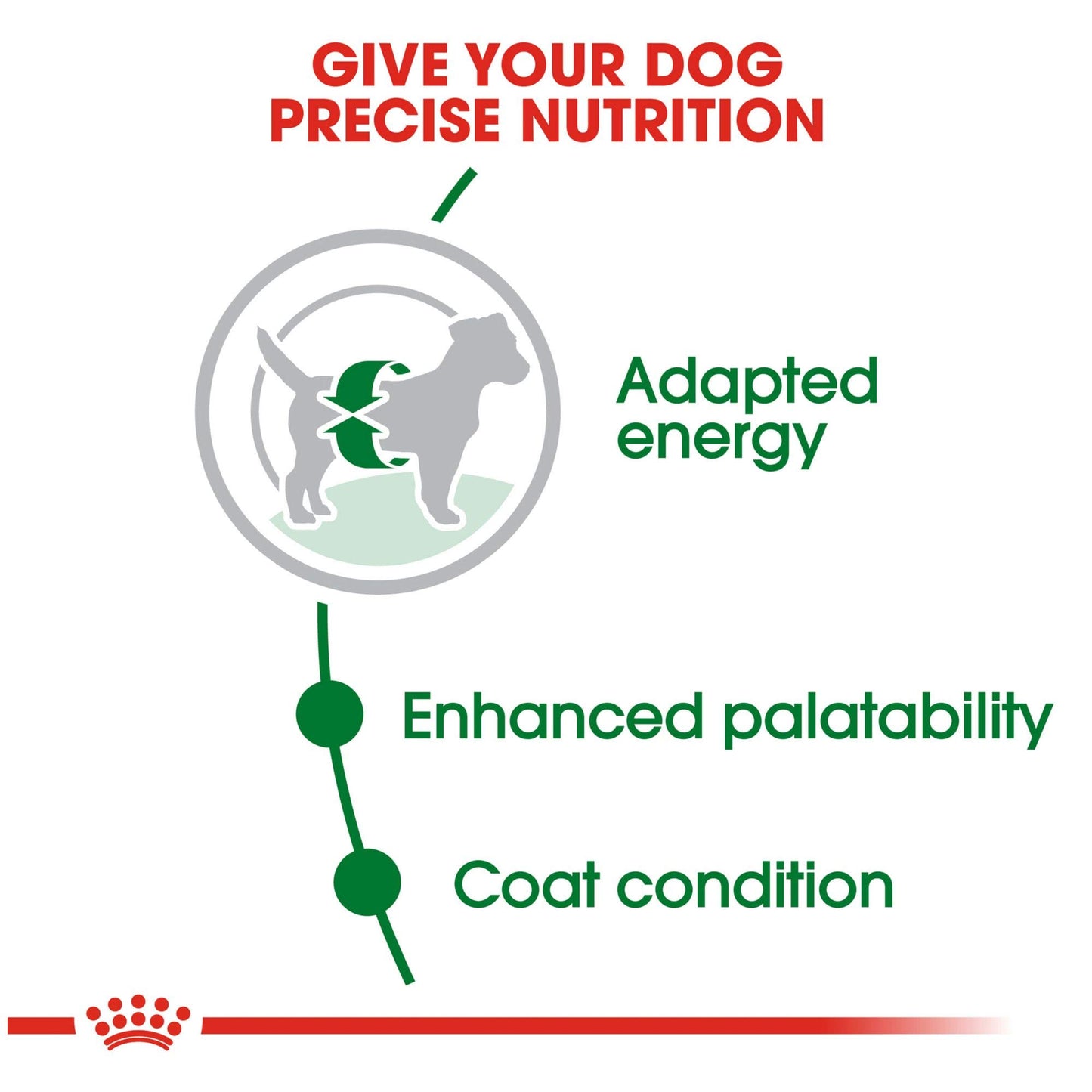 GIVE YOUR DOG PRECISE NUTRITION

Adapted energy

Enhanced palatability

Coat condition